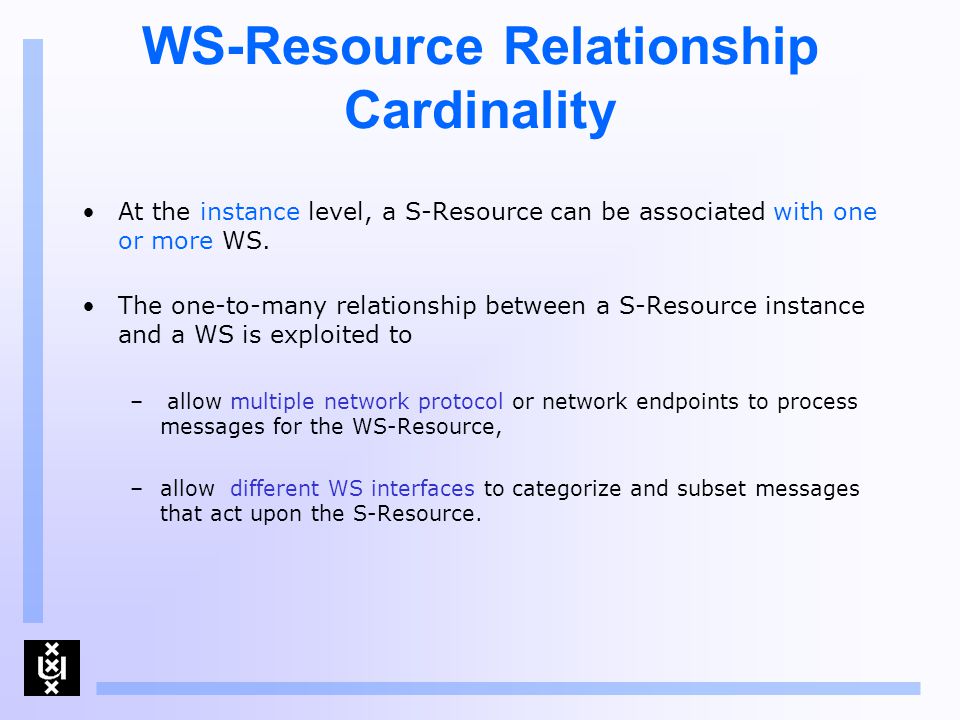 WS-Resource Relationship Cardinality

• At the instance level, a S-Resource can be associated with one or more WS.

• The one-to-many relationship between a S-Resource instance and a WS is exploited to

– allow multiple network protocol or network endpoints to process messages for the WS-Resource,

– allow different WS interfaces to categorize and subset messages that act upon the S-Resource.